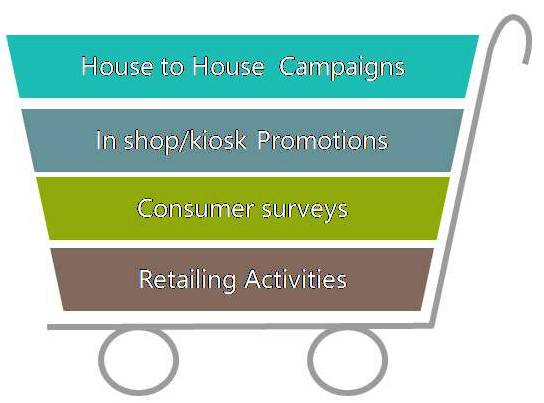 House to House Campaigns

In shop/kiosk Promotions

Consumer surveys

Retailing Activities